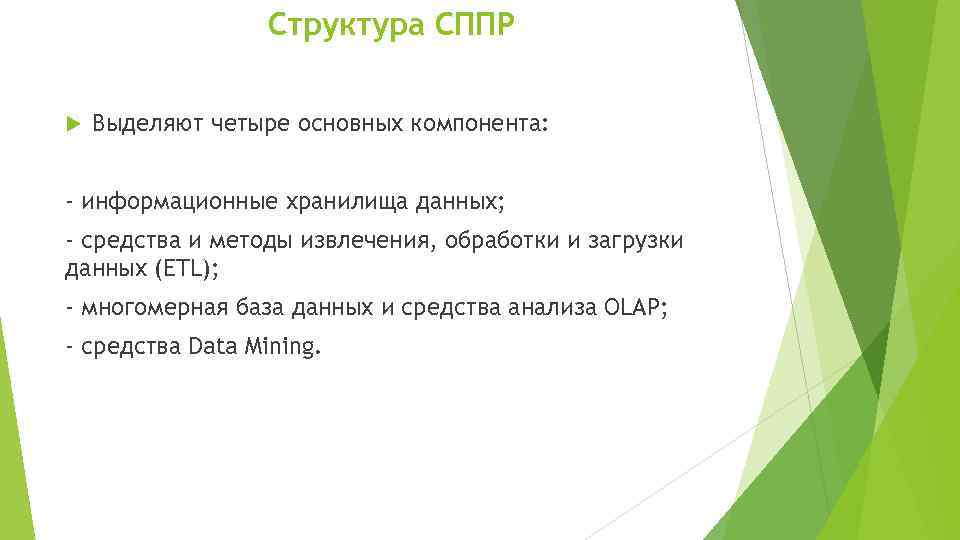 Структура СППР

Выделяют четыре основных компонента:

- информационные хранилища данных;

- средства и методы извлечения, обработки и загрузки данных (ETL);

- многомерная база данных и средства анализа OLAP;

- средства Data Mining.